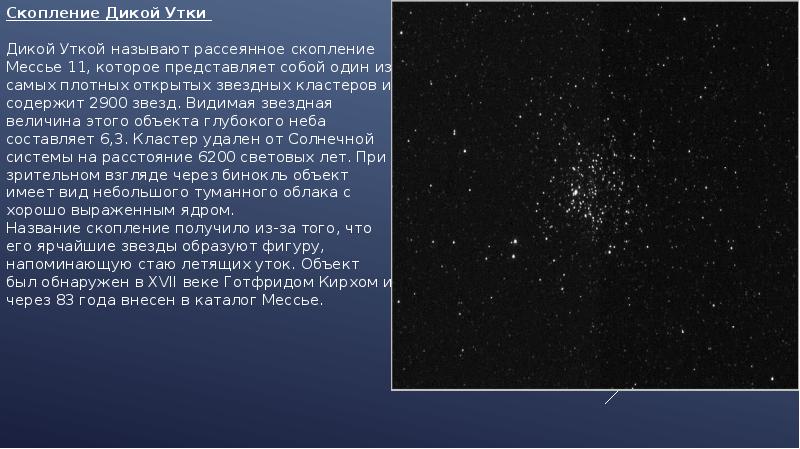 Скопление Дикой Утки

Дикой Уткой называют рассеянное скопление Мессье 11, которое представляет собой один из самых плотных открытых звездных кластеров и содержит 2900 звезд. Видимая звездная величина этого объекта глубокого неба составляет 6,3. Кластер удален от Солнечной системы на расстояние 6200 световых лет. При зрительном взгляде через бинокль объект имеет вид небольшого туманного облака с хорошо выраженным ядром.
Название скопление получило из-за того, что его ярчайшие звезды образуют фигуру, напоминающую стаю летящих уток. Объект был обнаружен в XVII веке Готфридом Кирхом и через 83 года внесен в каталог Мессье.